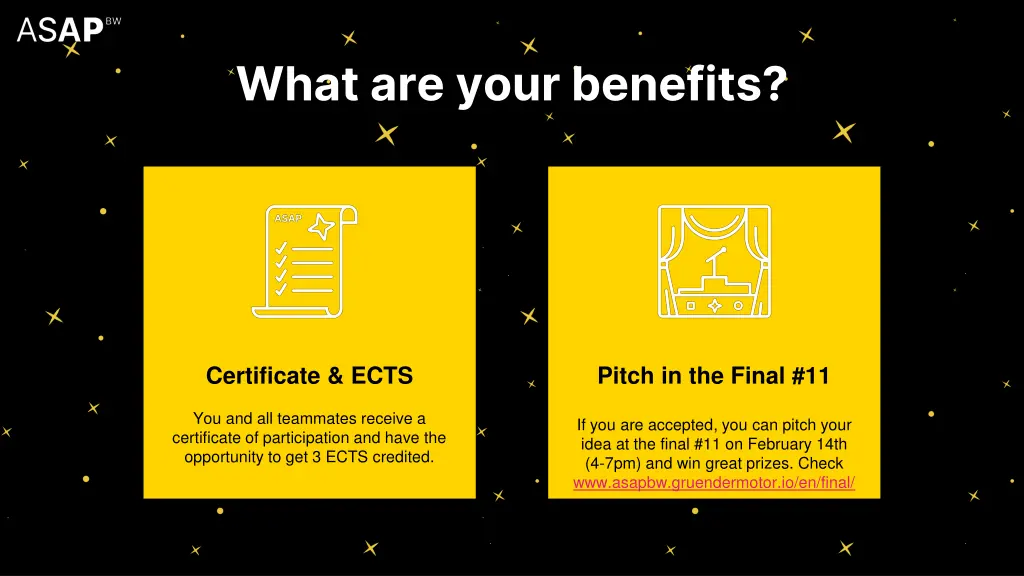 ASAP BW

What are your benefits?

ASAP

Certificate & ECTS

You and all teammates receive a certificate of participation and have the opportunity to get 3 ECTS credited.

Pitch in the Final #11

If you are accepted, you can pitch your idea at the final #11 on February 14th (4-7pm) and win great prizes. Check www.asapbw.gruendermotor.io/en/final/